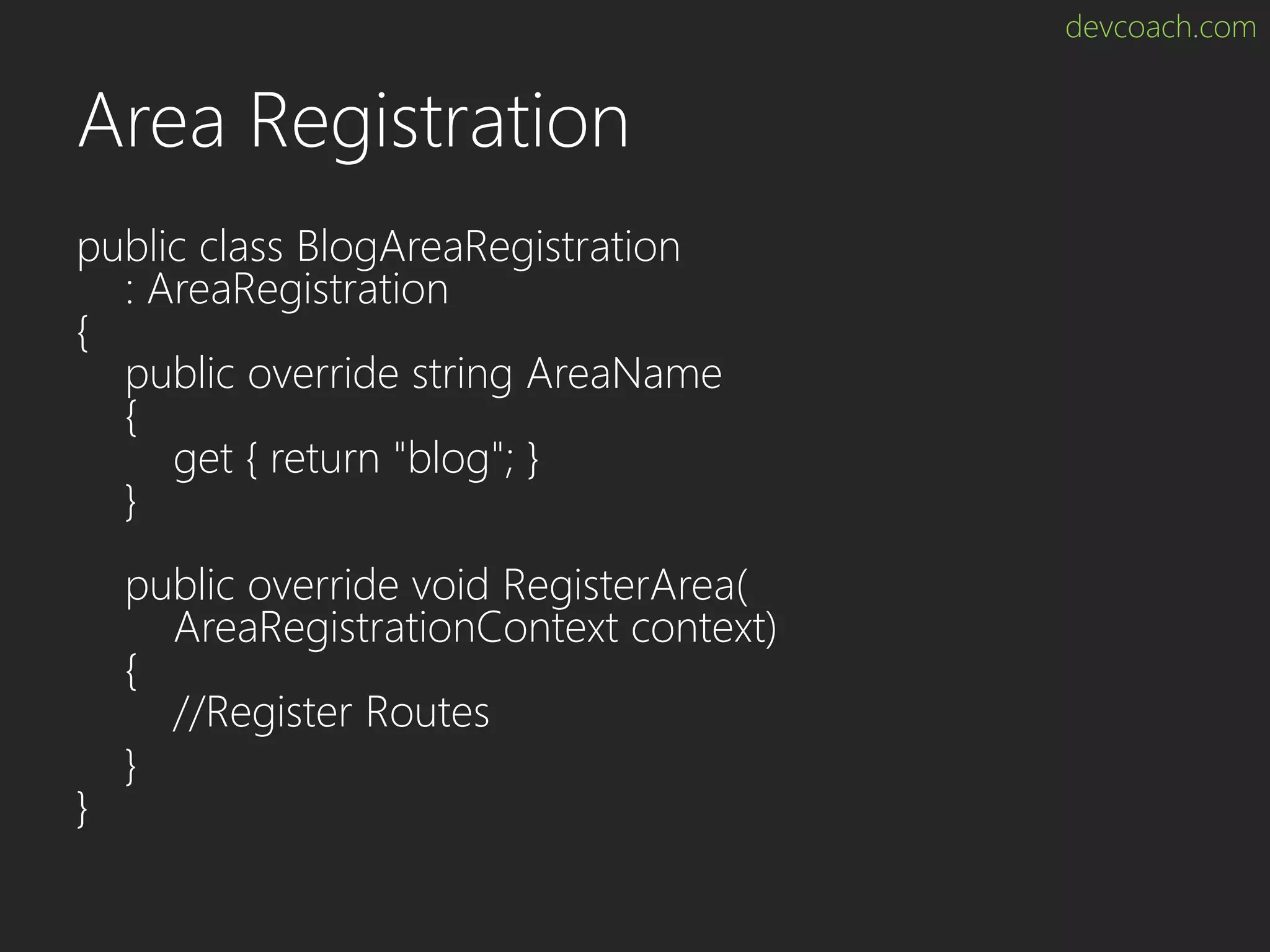 devcoach.com

Area Registration

public class BlogAreaRegistration
    : AreaRegistration
{
    public override string AreaName
    {
        get { return "blog"; }
    }

    public override void RegisterArea(
        AreaRegistrationContext context)
    {
        //Register Routes
    }
}